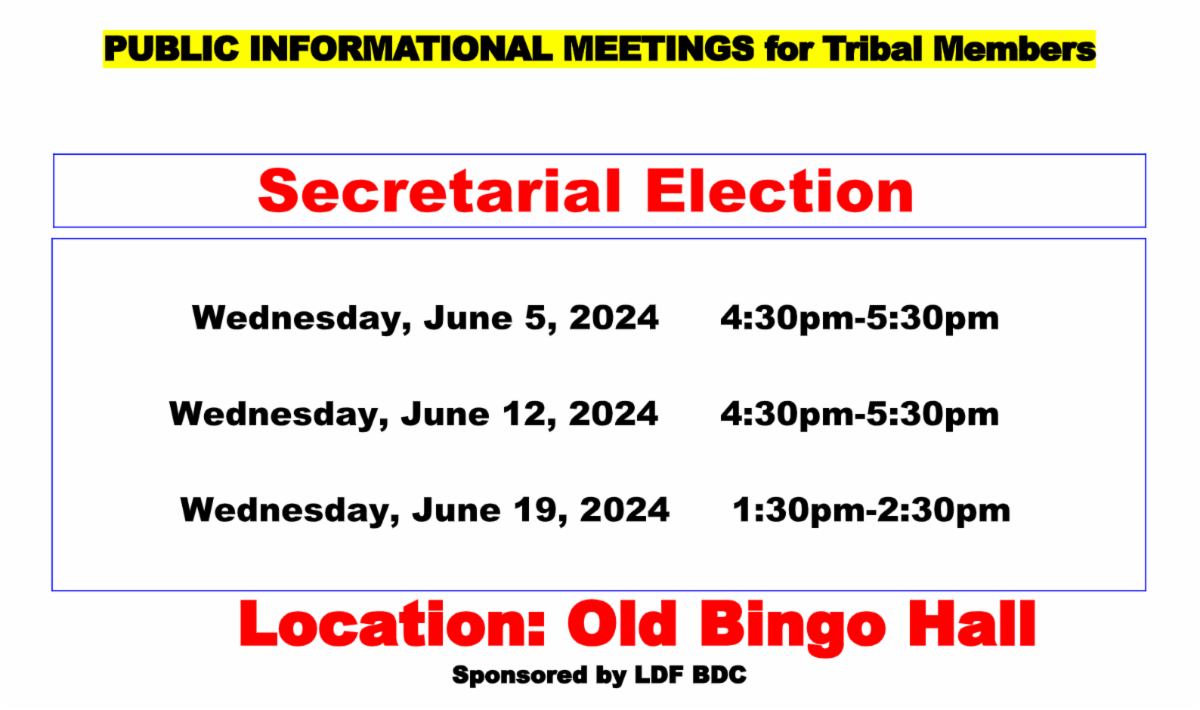 PUBLIC INFORMATIONAL MEETINGS for Tribal Members

Secretarial Election

Wednesday, June 5, 2024 4:30pm-5:30pm

Wednesday, June 12, 2024 4:30pm-5:30pm

Wednesday, June 19, 2024 1:30pm-2:30pm

Location: Old Bingo Hall

Sponsored by LDF BDC